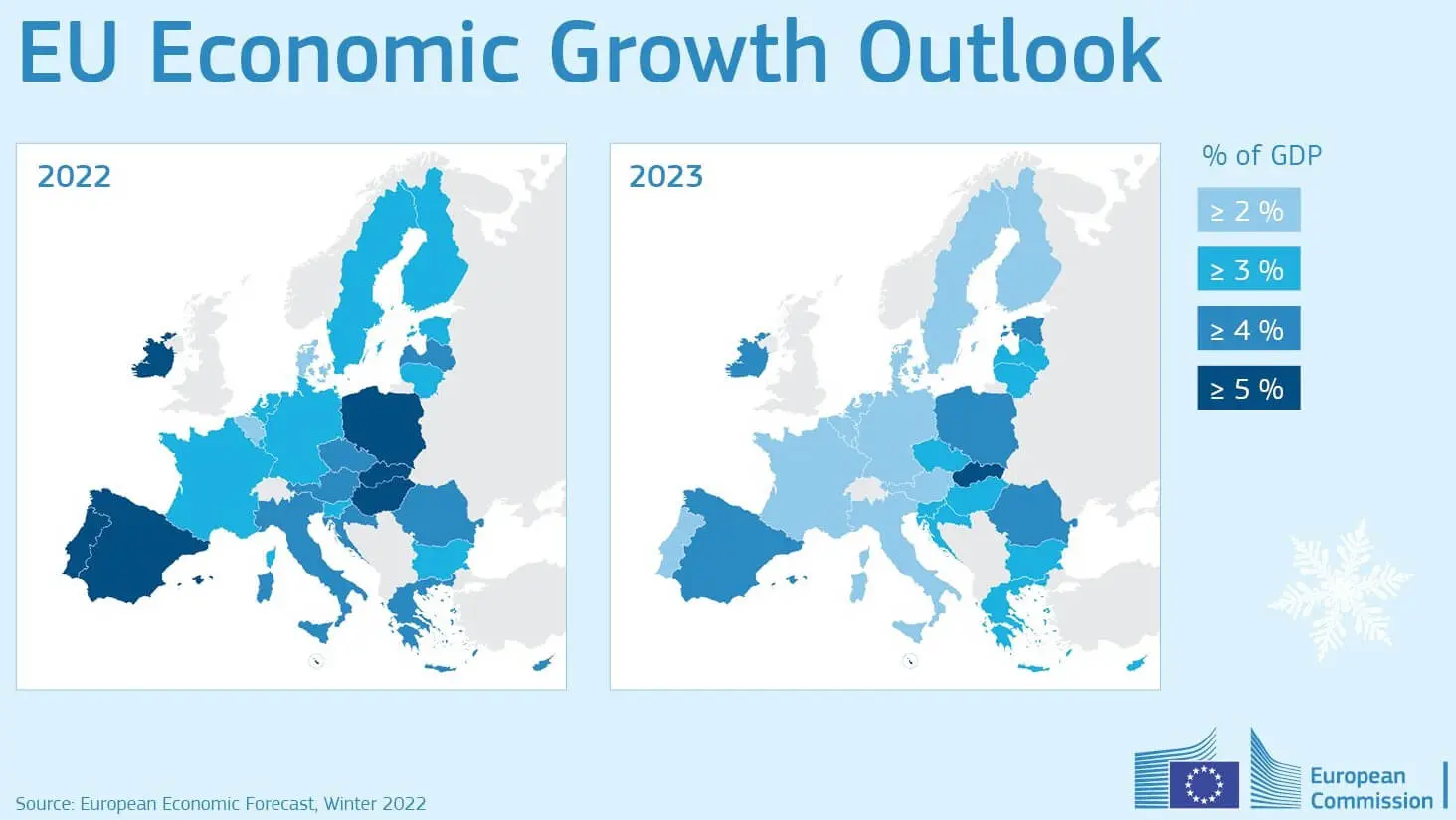 EU Economic Growth Outlook

2022

2023

% of GDP

≥ 2 %

≥ 3 %

≥ 4 %

≥ 5 %

Source: European Economic Forecast, Winter 2022

European Commission